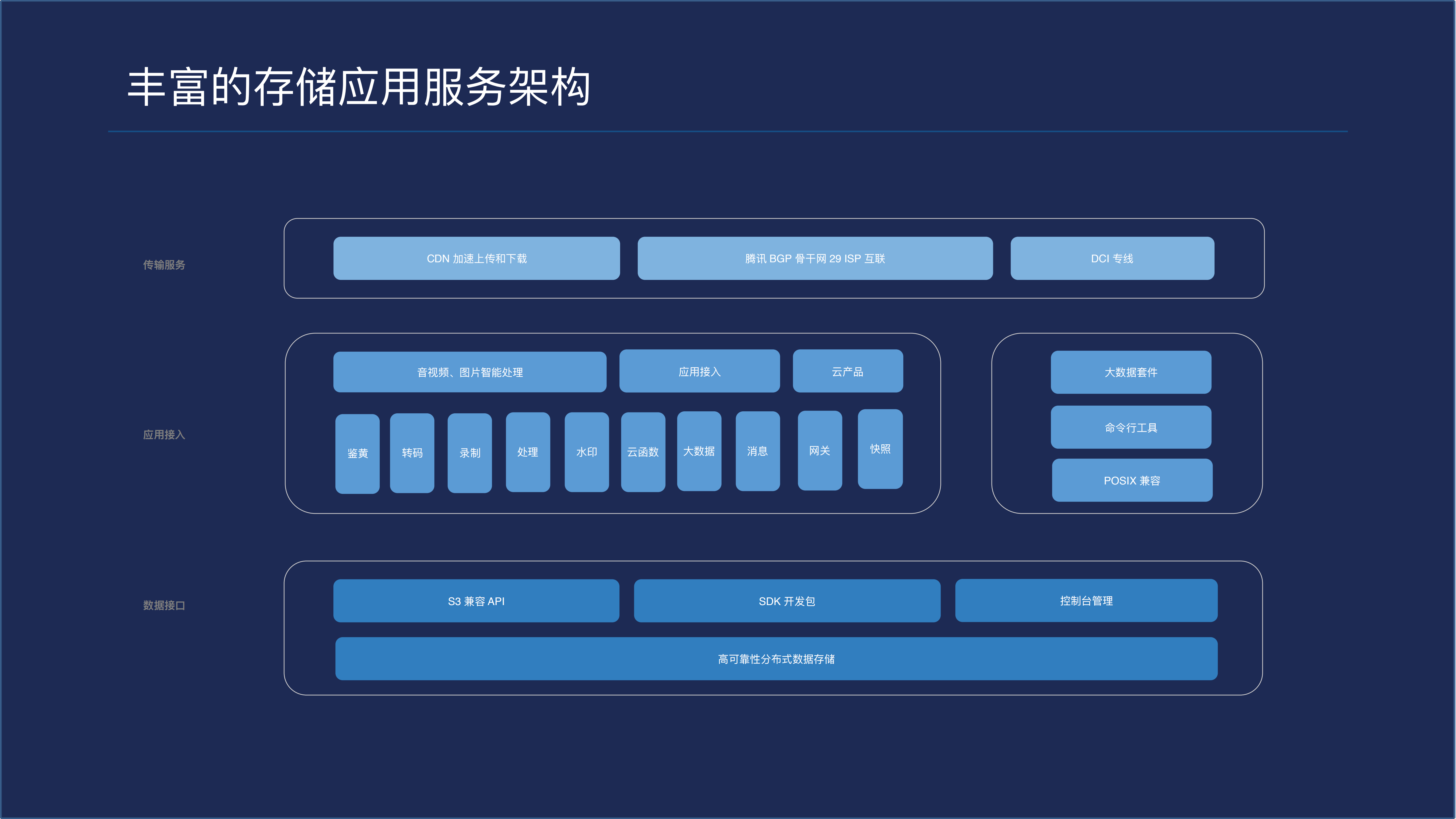 丰富的存储应用服务架构

传输服务

CDN 加速上传和下载

腾讯 BGP 骨干网 29 ISP 互联

DCI 专线

应用接入

音视频、图片智能处理

应用接入

云产品

鉴黄

转码

录制

处理

水印

云函数

大数据

消息

网关

快照

大数据套件

命令行工具

POSIX 兼容

数据接口

S3 兼容 API

SDK 开发包

控制台管理

高可靠性分布式数据存储